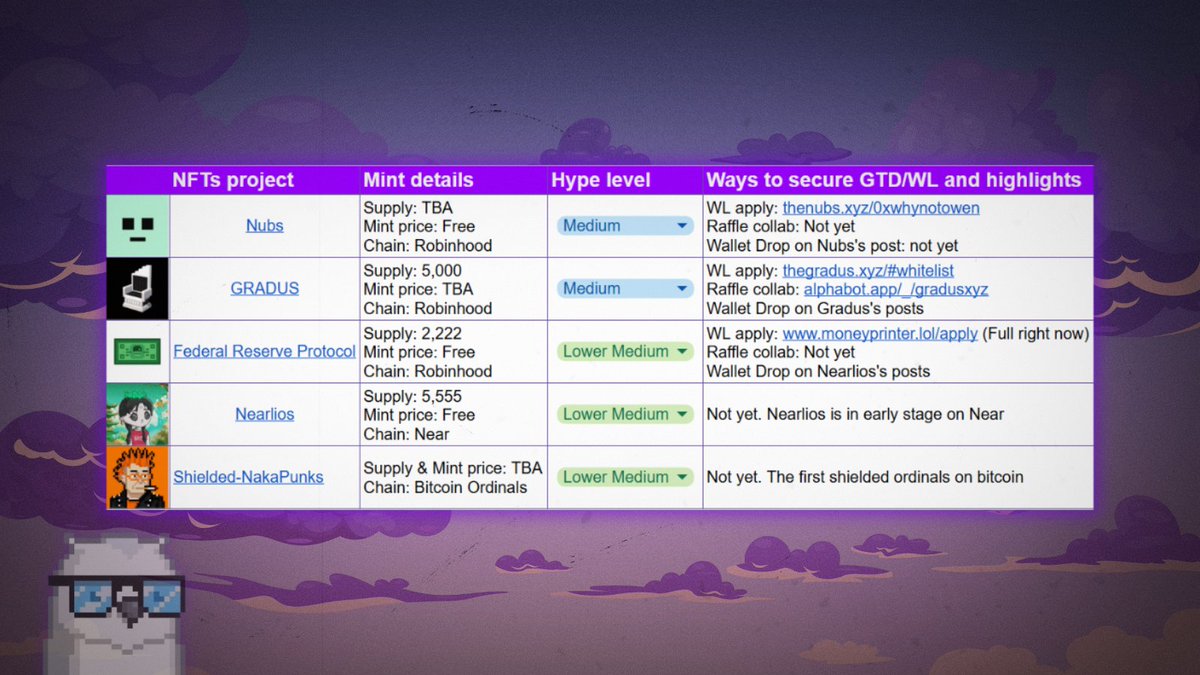 | NFTs project | Mint details | Hype level | Ways to secure GTD/WL and highlights |
|---|---|---|---|
| Nubs | Supply: TBA Mint price: Free Chain: Robinhood | Medium | WL apply: thenubs.xyz/0xwhynotowen Raffle collab: Not yet Wallet Drop on Nubs's post: not yet |
| GRADUS | Supply: 5,000 Mint price: TBA Chain: Robinhood | Medium | WL apply: thegradus.xyz/#whitelist Raffle collab: alphabot.app/_/gradusxyz Wallet Drop on Gradus's posts |
| Federal Reserve Protocol | Supply: 2,222 Mint price: Free Chain: Robinhood | Lower Medium | WL apply: www.moneyprinter.lol/apply (Full right now) Raffle collab: Not yet Wallet Drop on Nearlios's posts |
| Nearlios | Supply: 5,555 Mint price: Free Chain: Near | Lower Medium | Not yet. Nearlios is in early stage on Near |
| Shielded-NakaPunks | Supply & Mint price: TBA Chain: Bitcoin Ordinals | Lower Medium | Not yet. The first shielded ordinals on bitcoin |